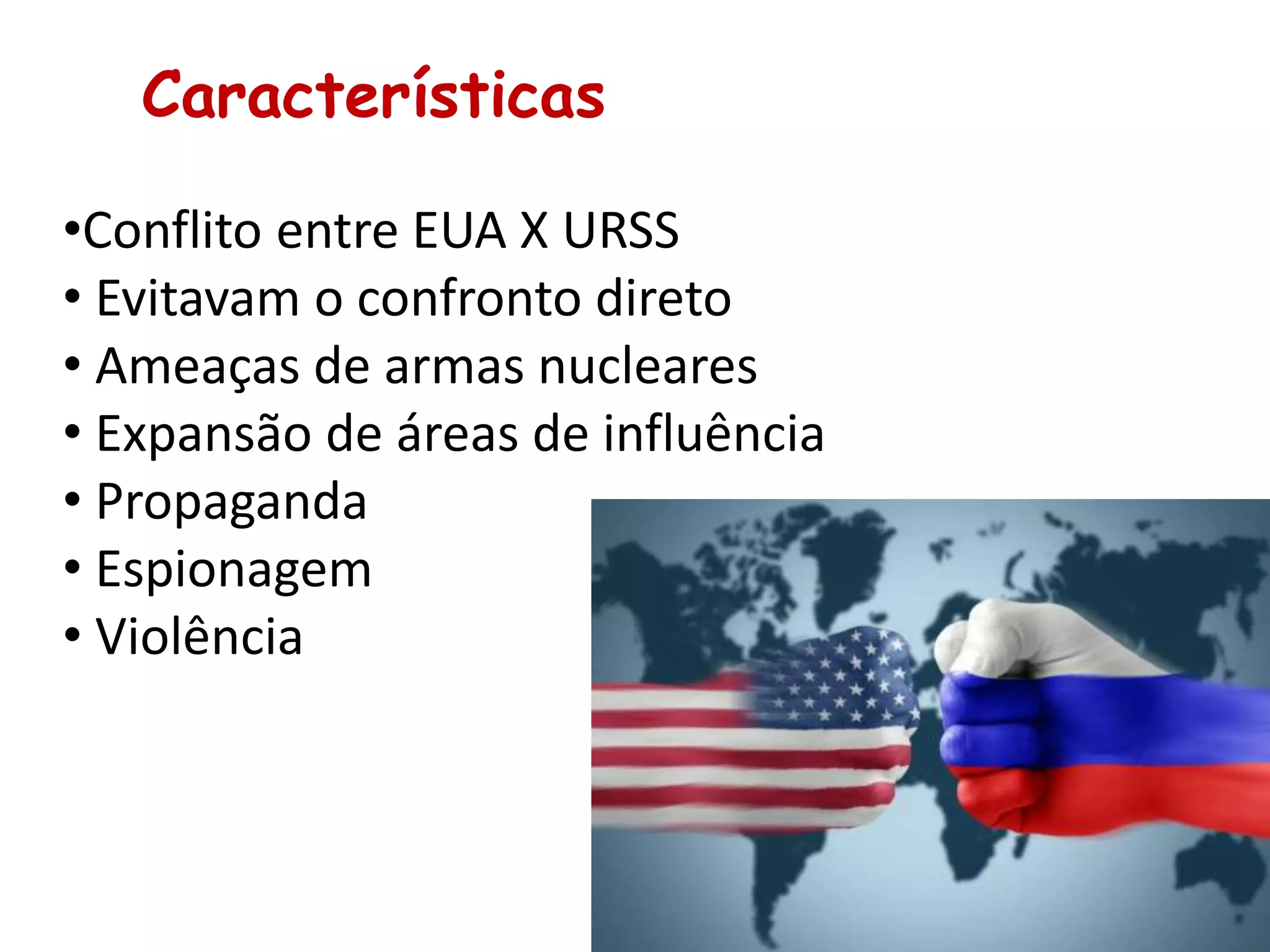 Características

•Conflito entre EUA X URSS
• Evitavam o confronto direto
• Ameaças de armas nucleares
• Expansão de áreas de influência
• Propaganda
• Espionagem
• Violência